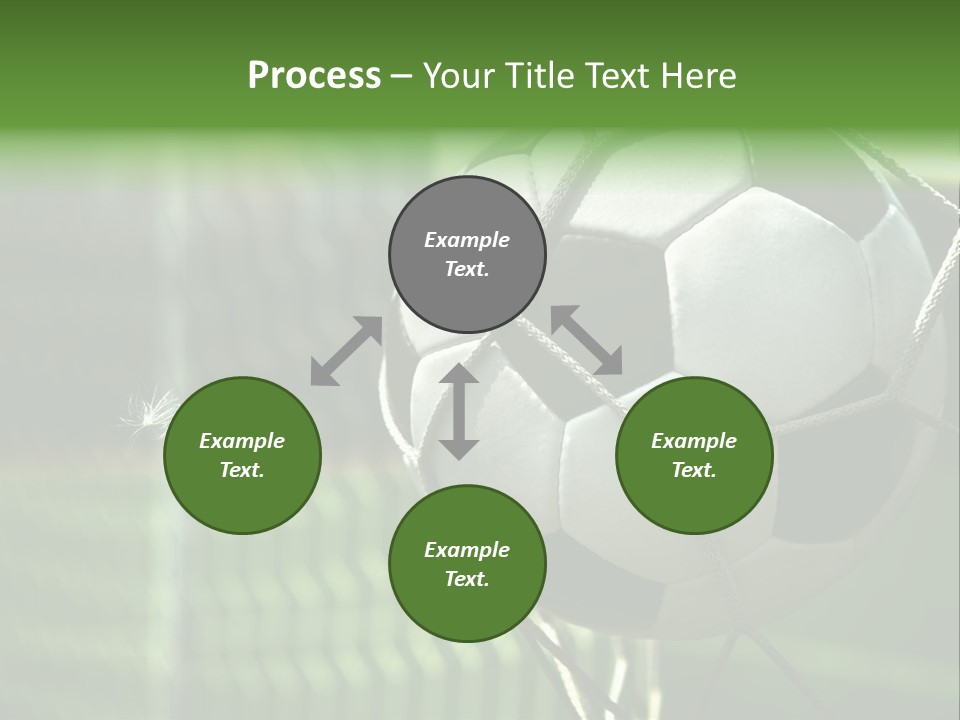 Process – Your Title Text Here

Example Text.

Example Text.

Example Text.

Example Text.